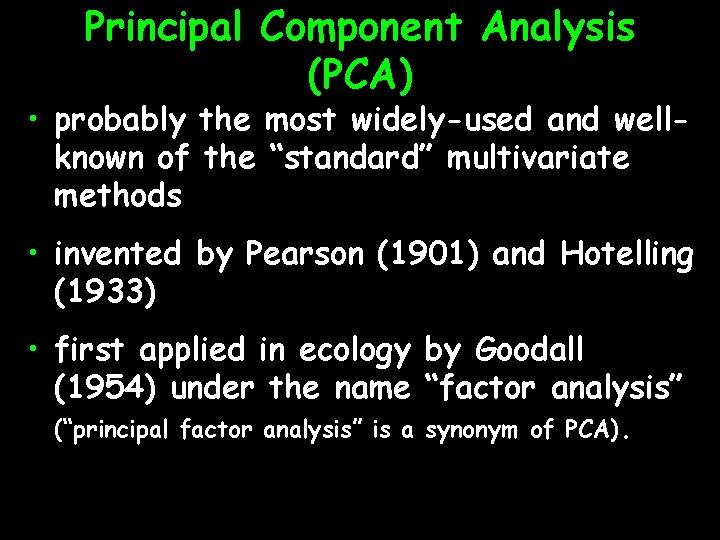 Principal Component Analysis (PCA)

• probably the most widely-used and well-known of the “standard” multivariate methods

• invented by Pearson (1901) and Hotelling (1933)

• first applied in ecology by Goodall (1954) under the name “factor analysis” (“principal factor analysis” is a synonym of PCA).